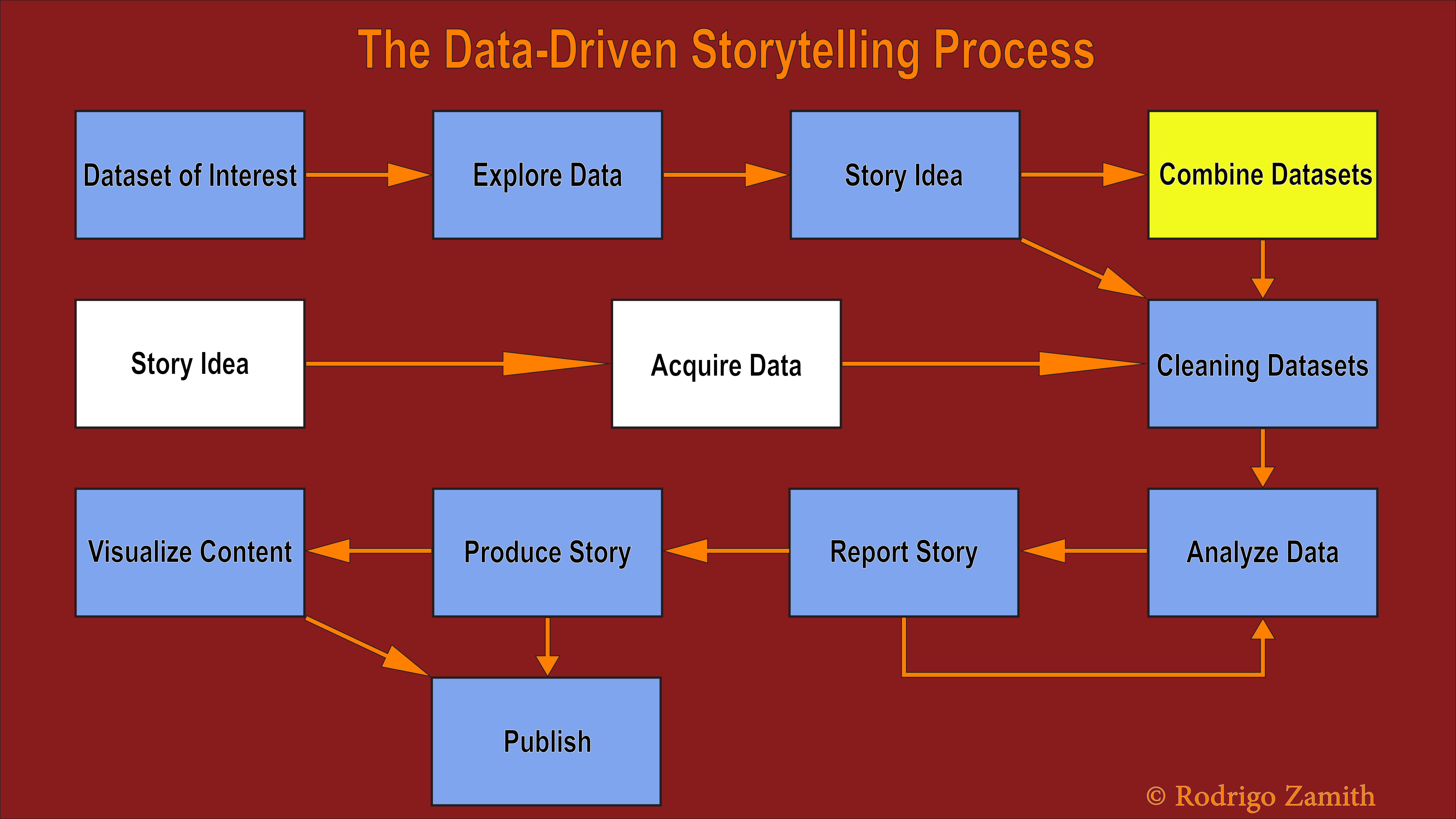 The Data-Driven Storytelling Process

Dataset of Interest

Explore Data

Story Idea

Combine Datasets

Story Idea

Acquire Data

Cleaning Datasets

Visualize Content

Produce Story

Report Story

Analyze Data

Publish

© Rodrigo Zamith